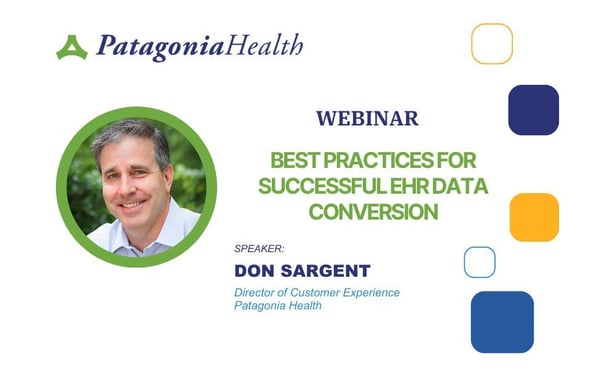 PatagoniaHealth

WEBINAR

BEST PRACTICES FOR SUCCESSFUL EHR DATA CONVERSION

SPEAKER:

DON SARGENT

Director of Customer Experience
Patagonia Health